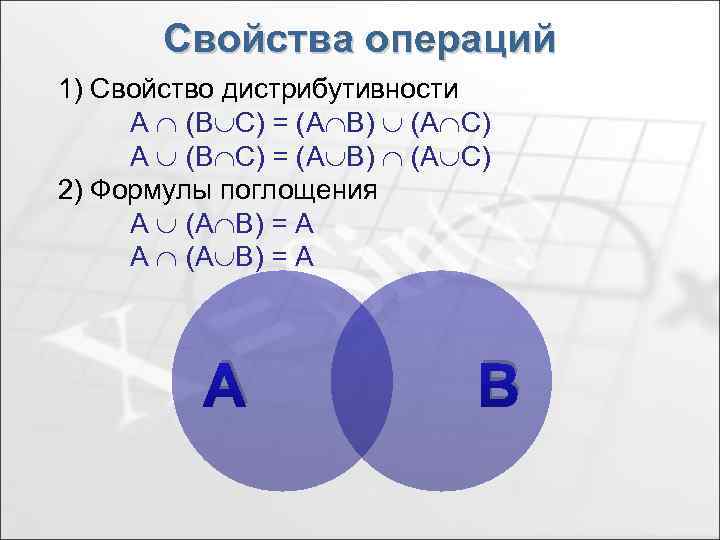 Свойства операций

1) Свойство дистрибутивности

$A \cap (B \cup C) = (A \cap B) \cup (A \cap C)$

$A \cup (B \cap C) = (A \cup B) \cap (A \cup C)$

2) Формулы поглощения

$A \cup (A \cap B) = A$

$A \cap (A \cup B) = A$

A

B